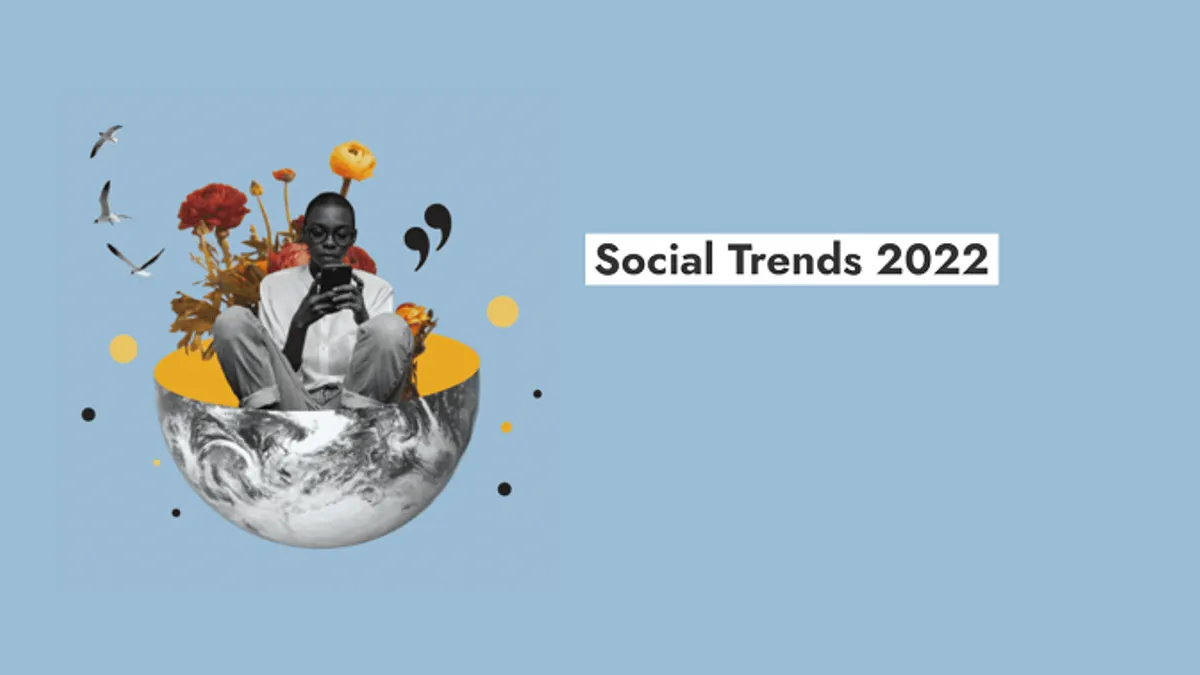 Social Trends 2022